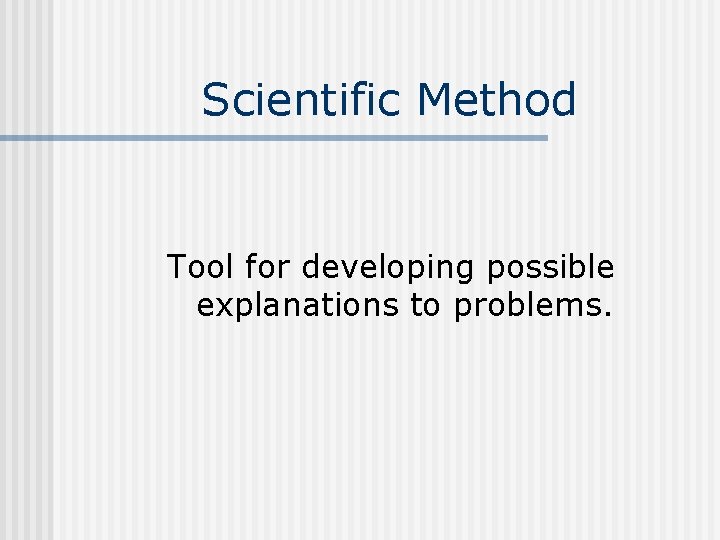 Scientific Method

Tool for developing possible explanations to problems.